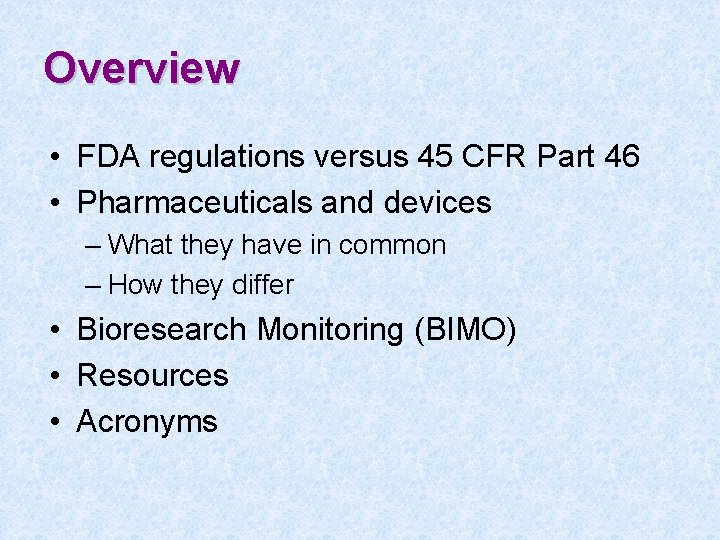 Overview

• FDA regulations versus 45 CFR Part 46
• Pharmaceuticals and devices
– What they have in common
– How they differ
• Bioresearch Monitoring (BIMO)
• Resources
• Acronyms